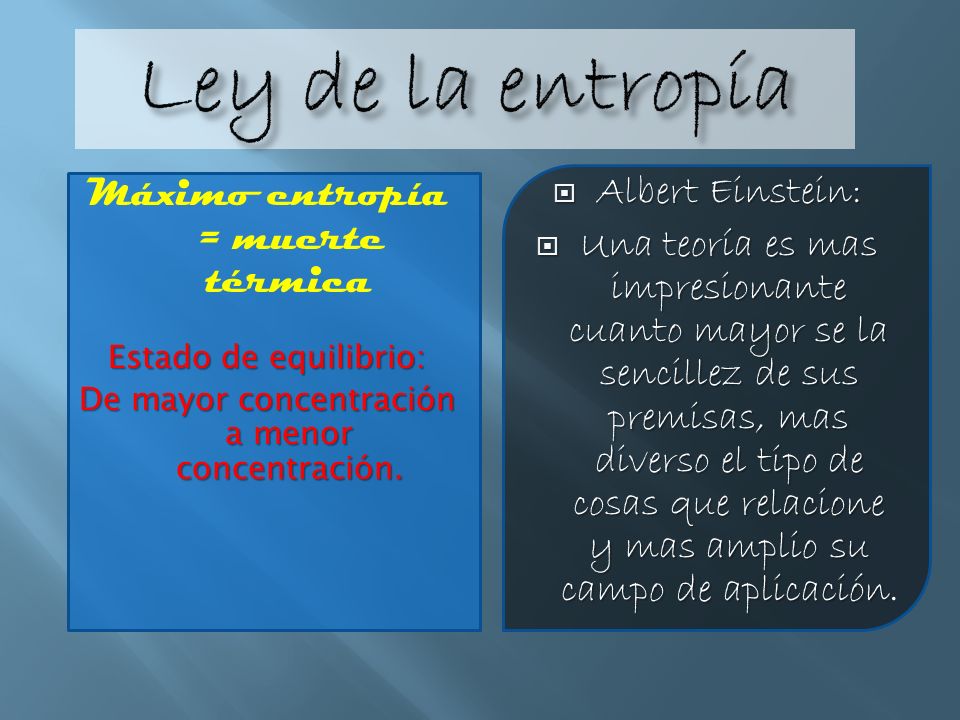 Ley de la entropía

Máximo entropía = muerte térmica

Estado de equilibrio:
De mayor concentración a menor concentración.

Albert Einstein:

Una teoría es mas impresionante cuanto mayor se la sencillez de sus premisas, mas diverso el tipo de cosas que relacione y mas amplio su campo de aplicación.